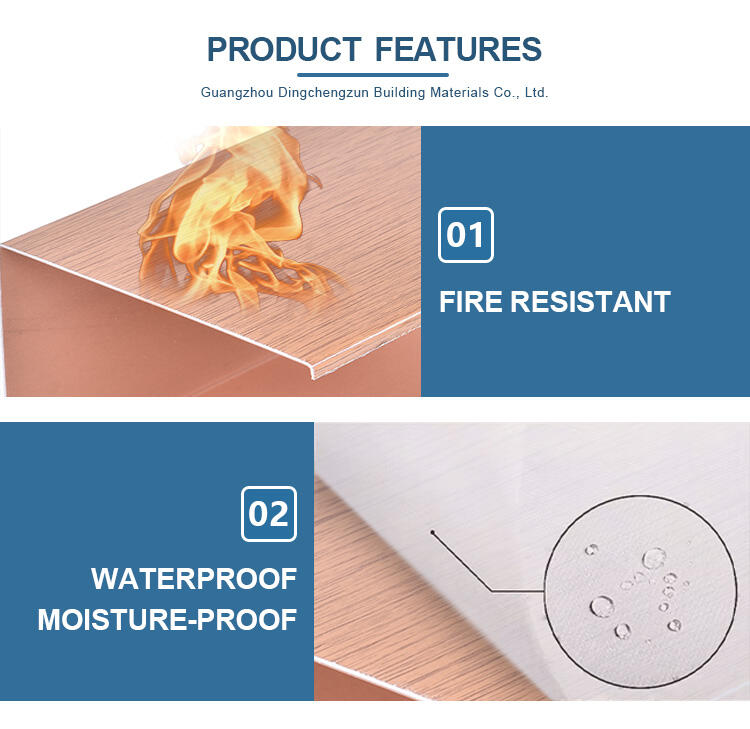 PRODUCT FEATURES

Guangzhou Dingchengzun Building Materials Co., Ltd.

01

FIRE RESISTANT

02

WATERPROOF
MOISTURE-PROOF